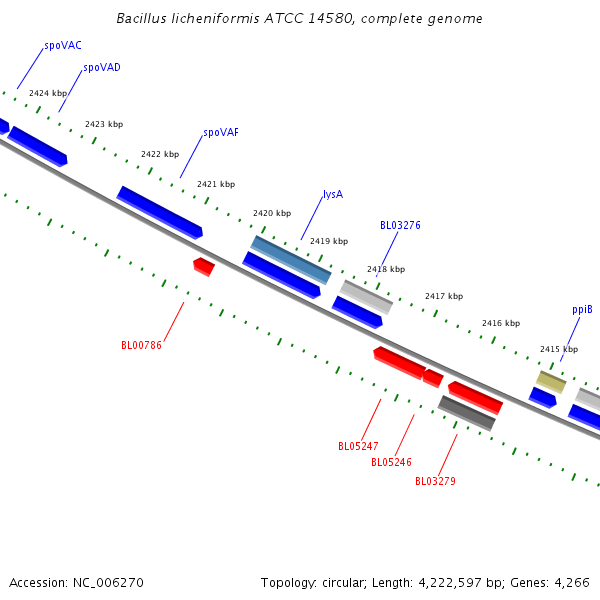 Bacillus licheniformis ATCC 14580, complete genome

spoVAC
spoVAD
2424 kbp
2423 kbp
spoVAF
2422 kbp
2421 kbp
lysA
2420 kbp
BL03276
2419 kbp
2418 kbp
2417 kbp
ppiB
2416 kbp
2415 kbp
BL00786
BL05247
BL05246
BL03279

Accession: NC_006270

Topology: circular; Length: 4,222,597 bp; Genes: 4,266